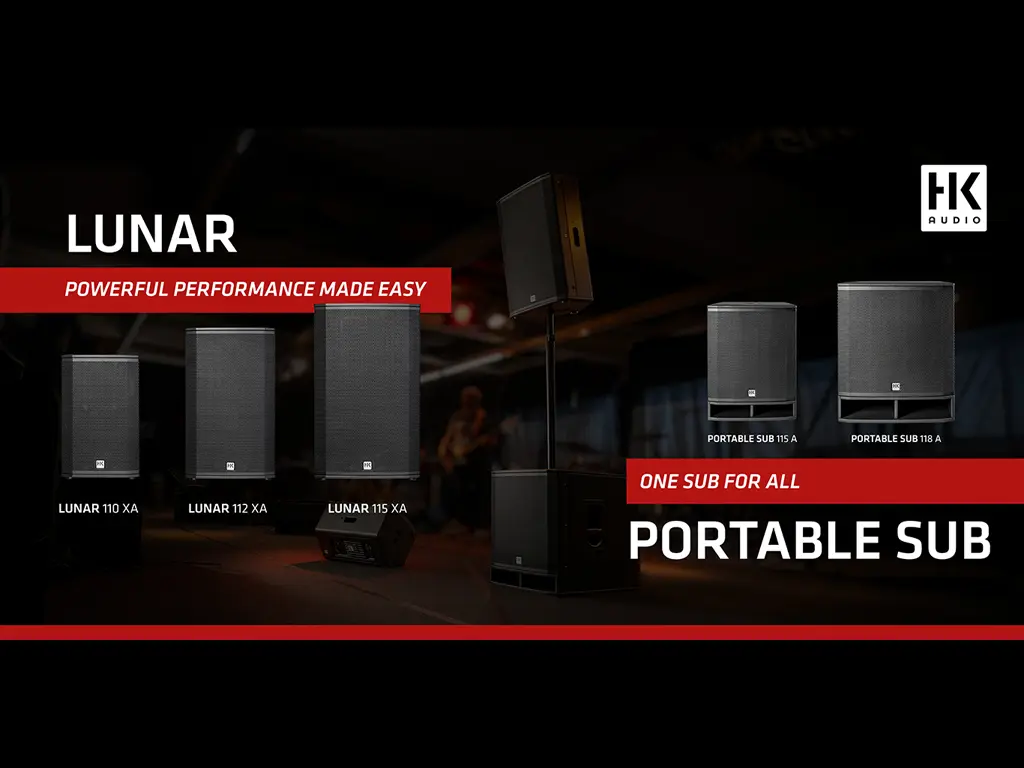 HK AUDIO

LUNAR

POWERFUL PERFORMANCE MADE EASY

LUNAR 110 XA

LUNAR 112 XA

LUNAR 115 XA

PORTABLE SUB 115 A

PORTABLE SUB 118 A

ONE SUB FOR ALL

PORTABLE SUB